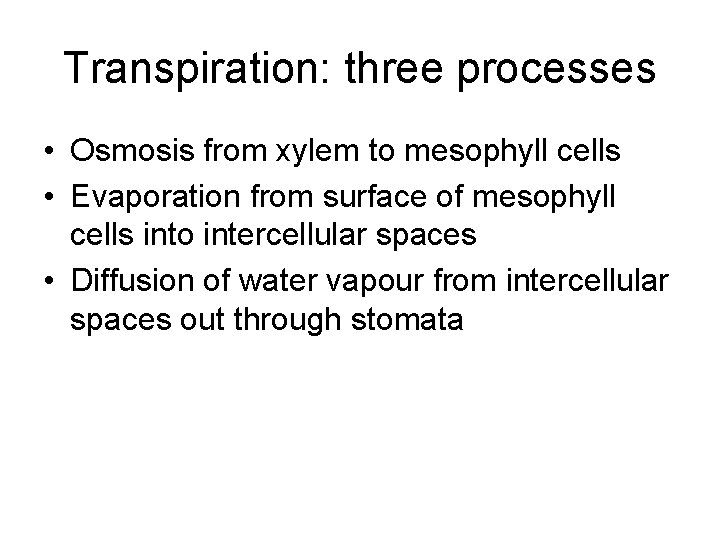 Transpiration: three processes

• Osmosis from xylem to mesophyll cells
• Evaporation from surface of mesophyll cells into intercellular spaces
• Diffusion of water vapour from intercellular spaces out through stomata